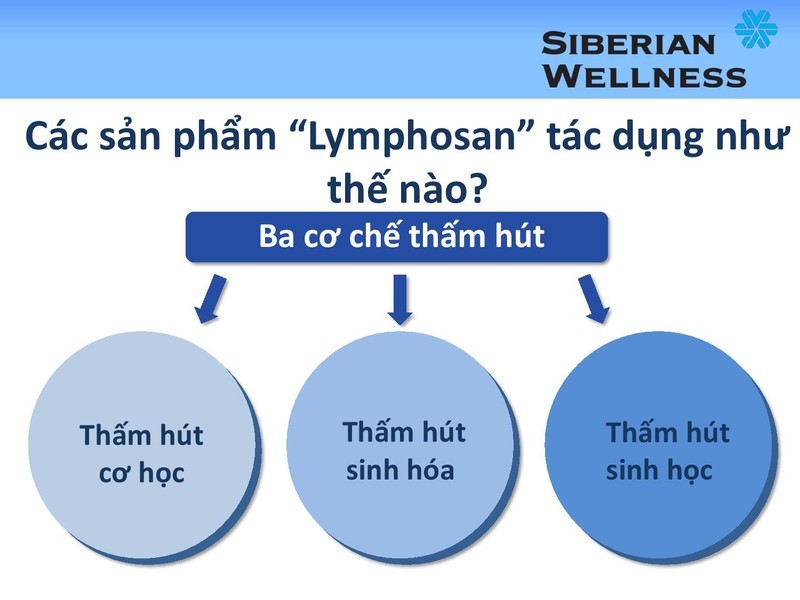 SIBERIAN WELLNESS

Các sản phẩm “Lymphosan” tác dụng như thế nào?

Ba cơ chế thấm hút

Thấm hút cơ học

Thấm hút sinh hóa

Thấm hút sinh học